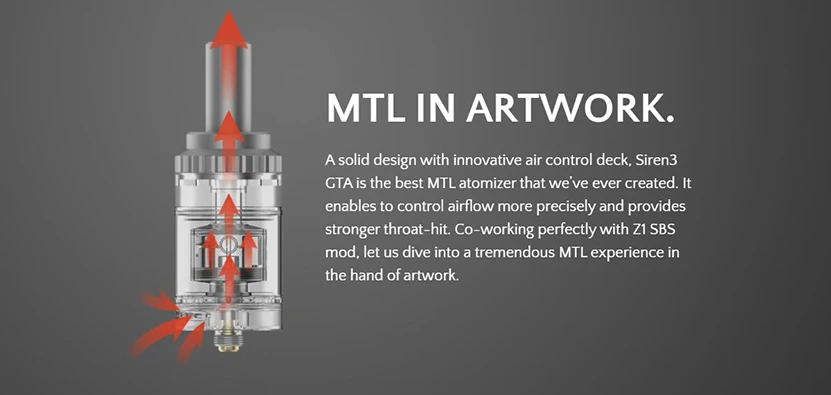 MTL IN ARTWORK.

A solid design with innovative air control deck, Siren3 GTA is the best MTL atomizer that we've ever created. It enables to control airflow more precisely and provides stronger throat-hit. Co-working perfectly with Z1 SBS mod, let us dive into a tremendous MTL experience in the hand of artwork.